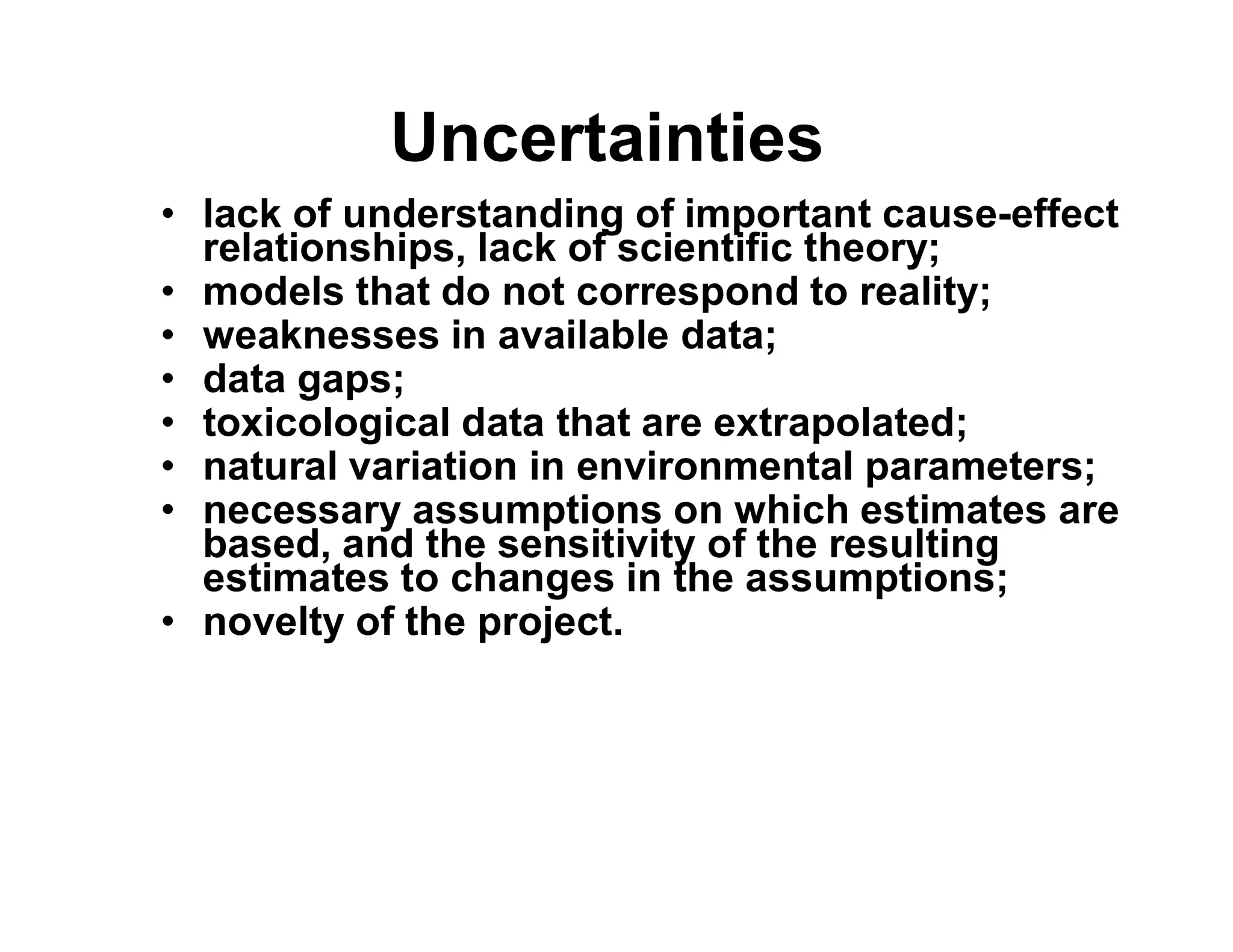 Uncertainties

• lack of understanding of important cause-effect relationships, lack of scientific theory;
• models that do not correspond to reality;
• weaknesses in available data;
• data gaps;
• toxicological data that are extrapolated;
• natural variation in environmental parameters;
• necessary assumptions on which estimates are based, and the sensitivity of the resulting estimates to changes in the assumptions;
• novelty of the project.